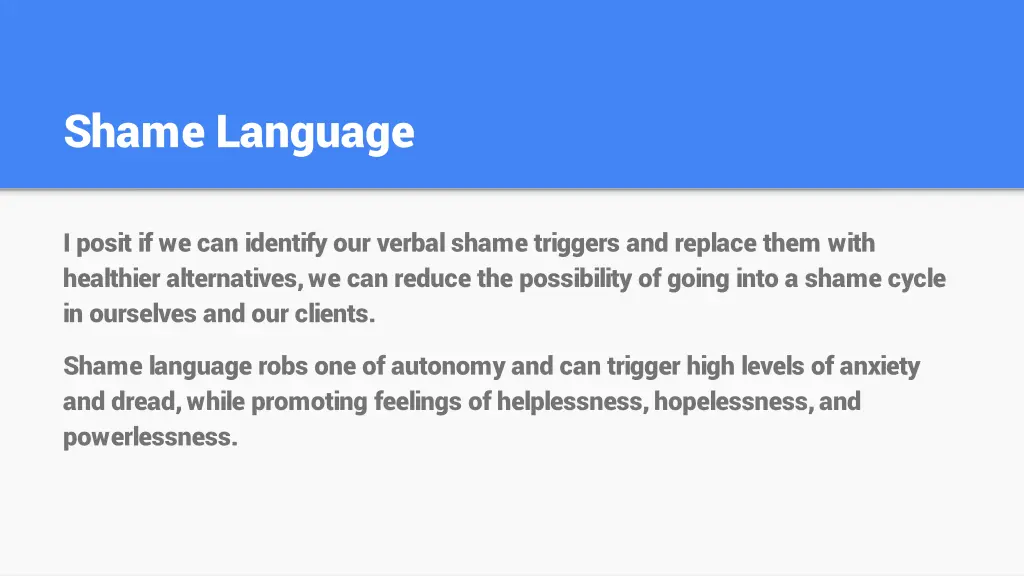 Shame Language

I posit if we can identify our verbal shame triggers and replace them with healthier alternatives, we can reduce the possibility of going into a shame cycle in ourselves and our clients.

Shame language robs one of autonomy and can trigger high levels of anxiety and dread, while promoting feelings of helplessness, hopelessness, and powerlessness.